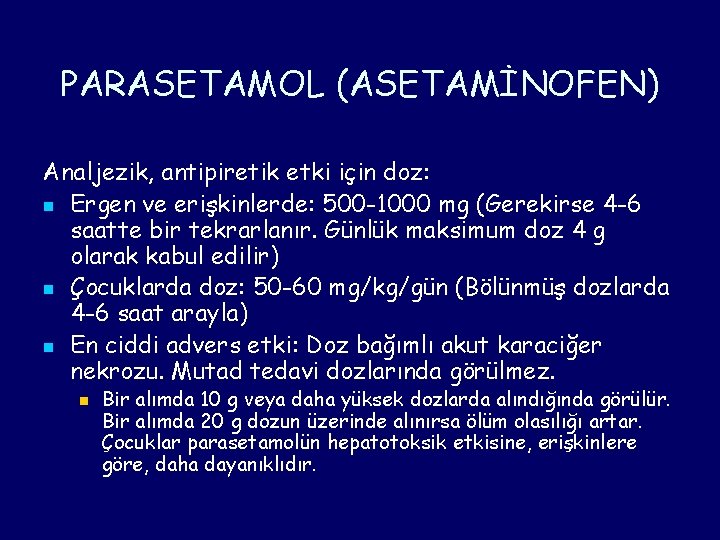 PARASETAMOL (ASETAMİNOFEN)

Analjezik, antipiretik etki için doz:

- Ergen ve erişkinlerde: 500-1000 mg (Gerekirse 4-6 saatte bir tekrarlanır. Günlük maksimum doz 4 g olarak kabul edilir)
- Çocuklarda doz: 50-60 mg/kg/gün (Bölünmüş dozlarda 4-6 saat arayla)
- En ciddi advers etki: Doz bağımlı akut karaciğer nekrozu. Mutad tedavi dozlarında görülmez.
  - Bir alımda 10 g veya daha yüksek dozlarda alındığında görülür. Bir alımda 20 g dozun üzerinde alınırsa ölüm olasılığı artar. Çocuklar parasetamolün hepatotoksik etkisine, erişkinlere göre, daha dayanıklıdır.